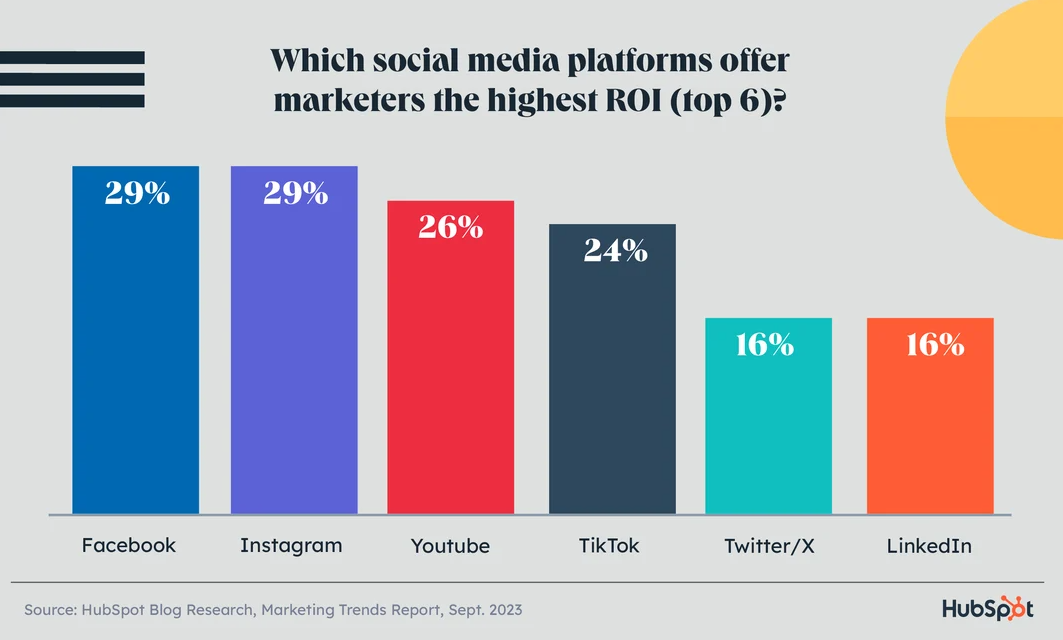 Which social media platforms offer marketers the highest ROI (top 6)?

29%
29%
26%
24%
16%
16%

Facebook
Instagram
Youtube
TikTok
Twitter/X
LinkedIn

Source: HubSpot Blog Research, Marketing Trends Report, Sept. 2023

HubSpot